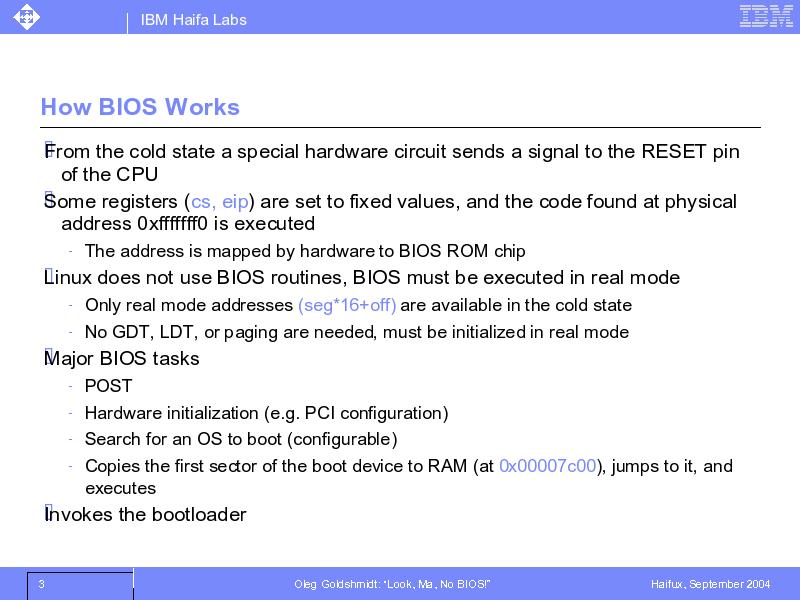 IBM Haifa Labs

IBM

How BIOS Works

From the cold state a special hardware circuit sends a signal to the RESET pin of the CPU

Some registers (cs, eip) are set to fixed values, and the code found at physical address 0xfffffff0 is executed

- The address is mapped by hardware to BIOS ROM chip

Linux does not use BIOS routines, BIOS must be executed in real mode

- Only real mode addresses (seg*16+off) are available in the cold state
- No GDT, LDT, or paging are needed, must be initialized in real mode

Major BIOS tasks

- POST
- Hardware initialization (e.g. PCI configuration)
- Search for an OS to boot (configurable)
- Copies the first sector of the boot device to RAM (at 0x00007c00), jumps to it, and executes

Invokes the bootloader

3

Oleg Goldshmidt: "Look, Ma, No BIOS!"

Haifux, September 2004